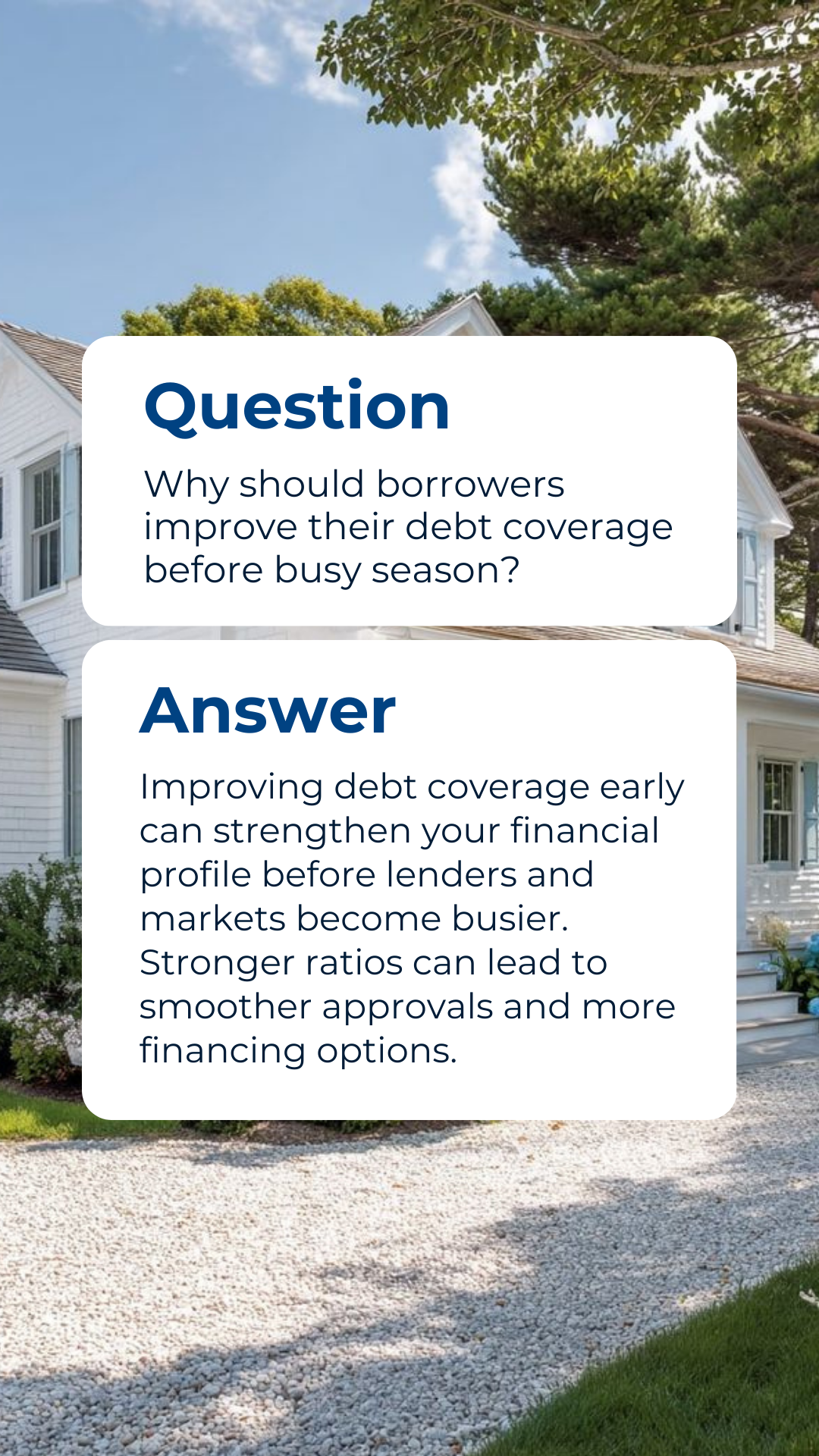 Question

Why should borrowers improve their debt coverage before busy season?

Answer

Improving debt coverage early can strengthen your financial profile before lenders and markets become busier. Stronger ratios can lead to smoother approvals and more financing options.